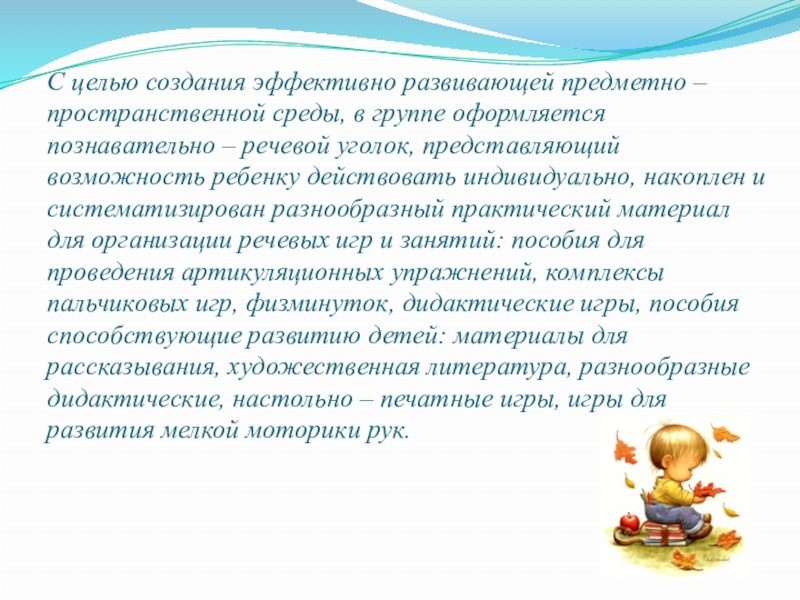 С целью создания эффективно развивающей предметно – пространственной среды, в группе оформляется познавательно – речевой уголок, представляющий возможность ребенку действовать индивидуально, накоплен и систематизирован разнообразный практический материал для организации речевых игр и занятий: пособия для проведения артикуляционных упражнений, комплексы пальчиковых игр, физминуток, дидактические игры, пособия способствующие развитию детей: материалы для рассказывания, художественная литература, разнообразные дидактические, настольно – печатные игры, игры для развития мелкой моторики рук.